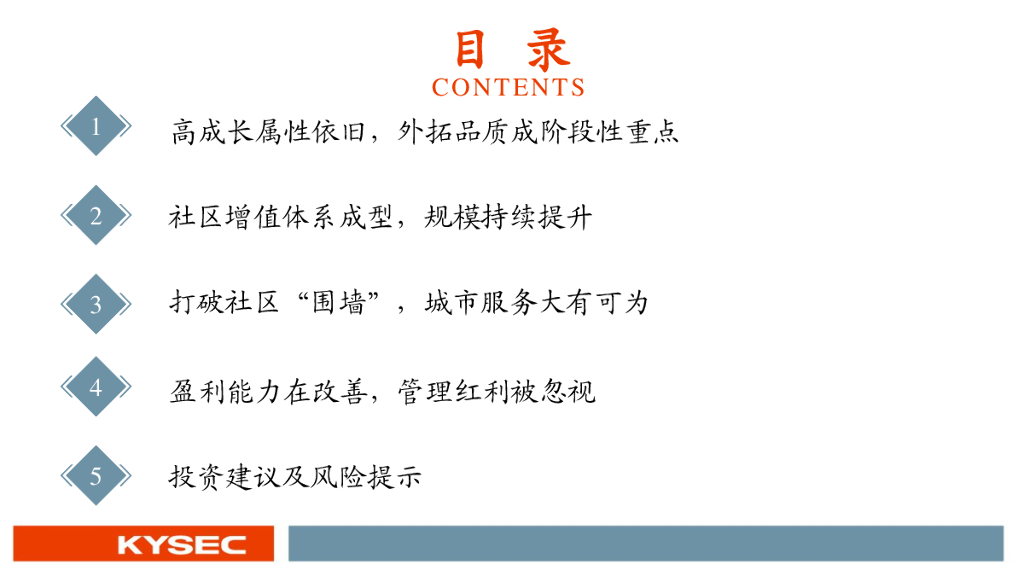 目 录
CONTENTS

1 高成长属性依旧，外拓品质成阶段性重点

2 社区增值体系成型，规模持续提升

3 打破社区“围墙”，城市服务大有可为

4 盈利能力在改善，管理红利被忽视

5 投资建议及风险提示

KYSEC